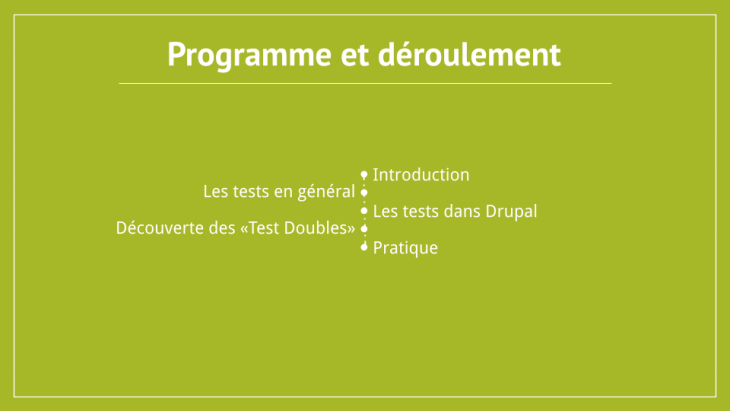 Programme et déroulement

Introduction

Les tests en général

Les tests dans Drupal

Découverte des «Test Doubles»

Pratique